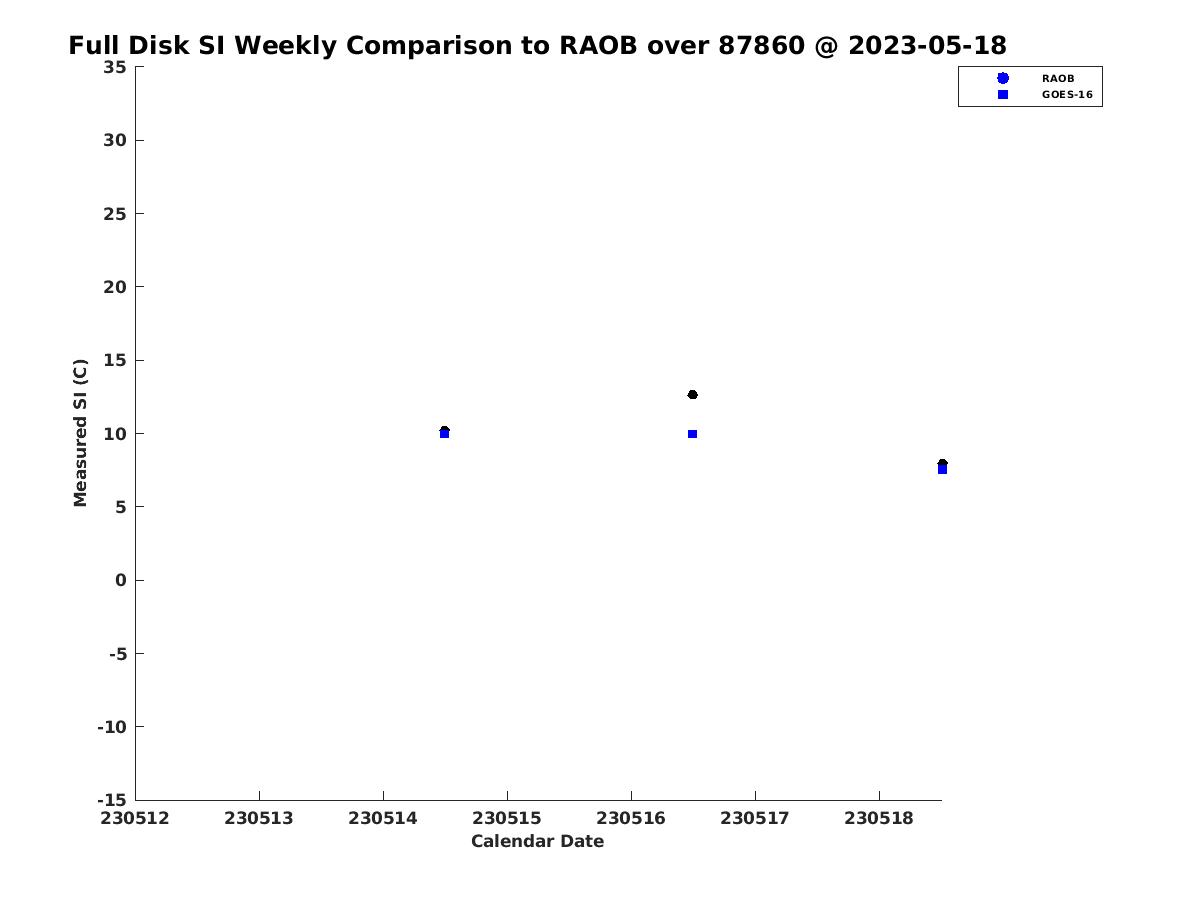 Full Disk SI Weekly Comparison to RAOB over 87860 @ 2023-05-18

RAOB
GOES-16

Measured SI (C)

35
30
25
20
15
10
5
0
-5
-10
-15

230512
230513
230514
230515
230516
230517
230518

Calendar Date